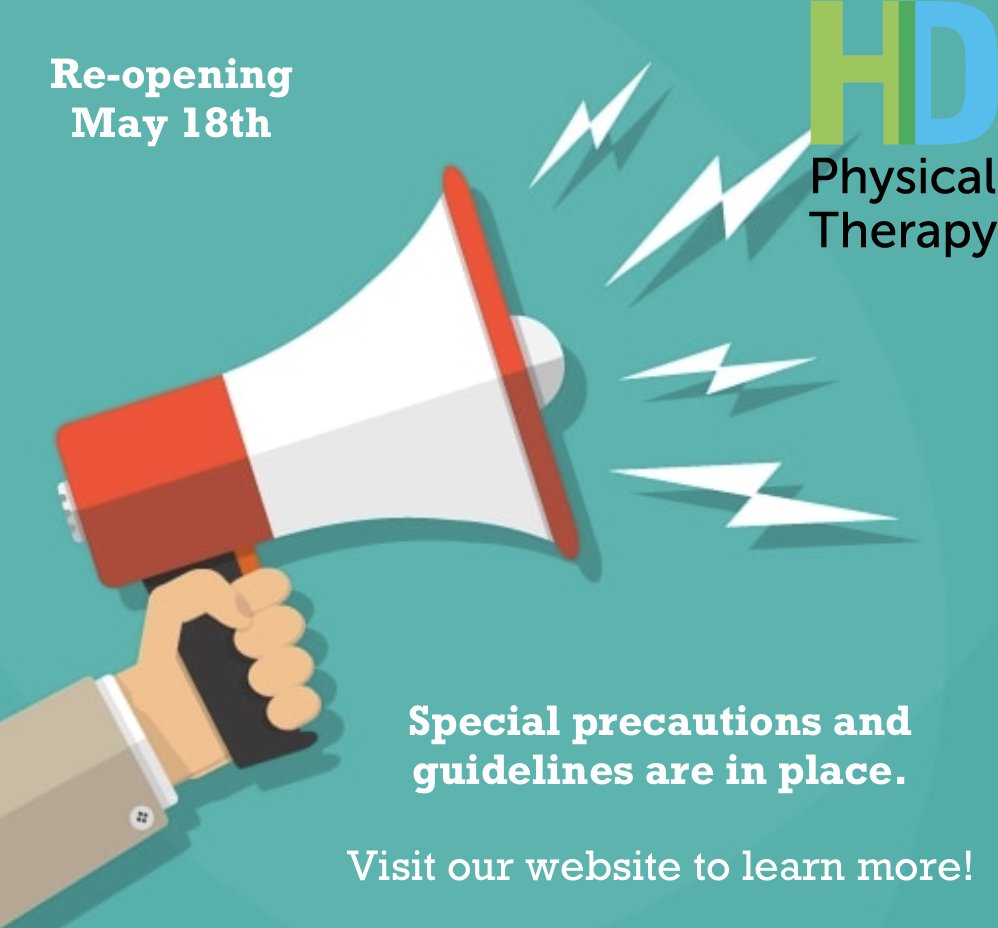 Re-opening May 18th

HD Physical Therapy

Special precautions and guidelines are in place.

Visit our website to learn more!